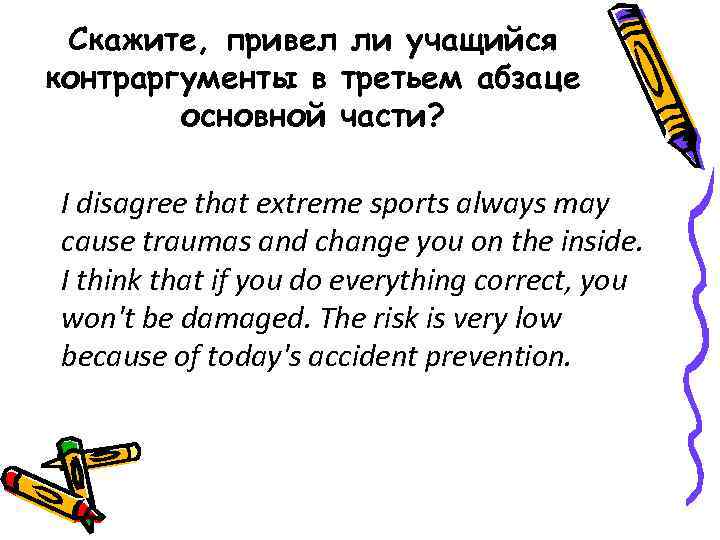 Скажите, привел ли учащийся контраргументы в третьем абзаце основной части?

I disagree that extreme sports always may cause traumas and change you on the inside. I think that if you do everything correct, you won't be damaged. The risk is very low because of today's accident prevention.